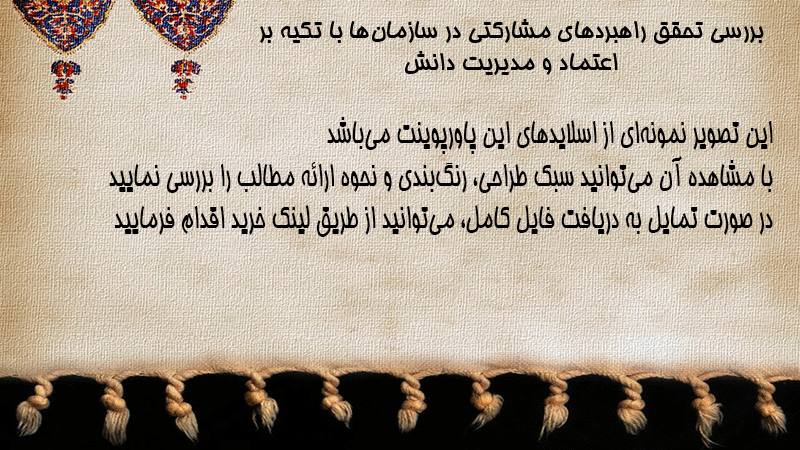 بررسی تحقق راهبردهای مشارکتی در سازمان‌ها با تکیه بر اعتماد و مدیریت دانش

این تصویر نمونه‌ای از اسلایدهای این پاورپوینت می‌باشد
با مشاهده آن می‌توانید سبک طراحی، رنگ‌بندی و نحوه ارائه مطالب را بررسی نمایید
در صورت تمایل به دریافت فایل کامل، می‌توانید از طریق لینک خرید اقدام فرمایید